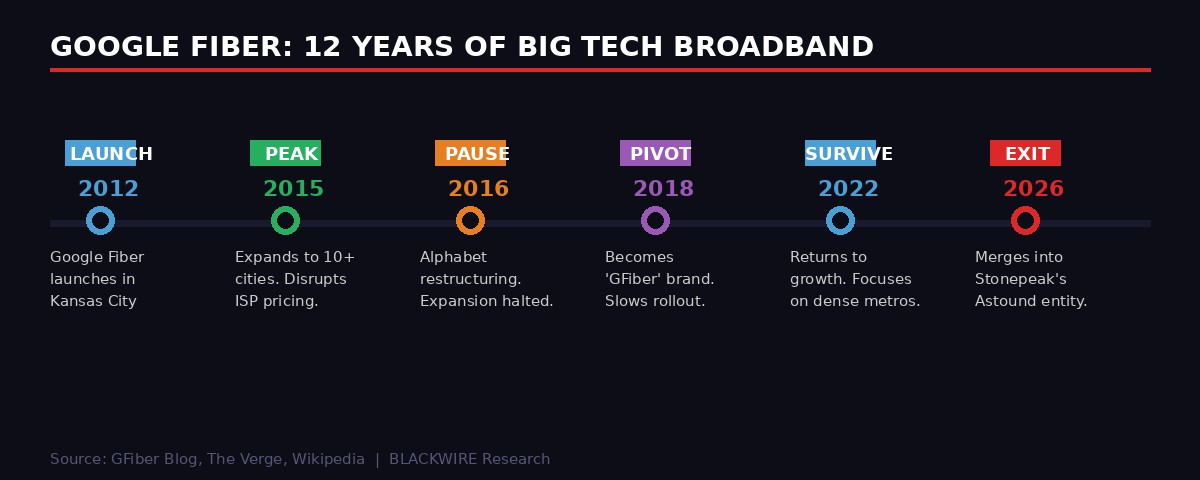 GOOGLE FIBER: 12 YEARS OF BIG TECH BROADBAND

LAUNCH
2012
Google Fiber launches in Kansas City

PEAK
2015
Expands to 10+ cities. Disrupts ISP pricing.

PAUSE
2016
Alphabet restructuring. Expansion halted.

PIVOT
2018
Becomes 'GFiber' brand. Slows rollout.

SURVIVE
2022
Returns to growth. Focuses on dense metros.

EXIT
2026
Merges into Stonepeak's Astound entity.

Source: GFiber Blog, The Verge, Wikipedia | BLACKWIRE Research